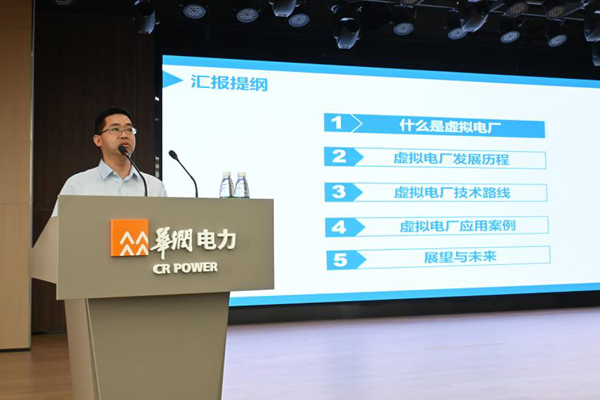 汇报提纲

1 什么是虚拟电厂

2 虚拟电厂发展历程

3 虚拟电厂技术路线

4 虚拟电厂应用案例

5 展望与未来

華潤电力
CR POWER